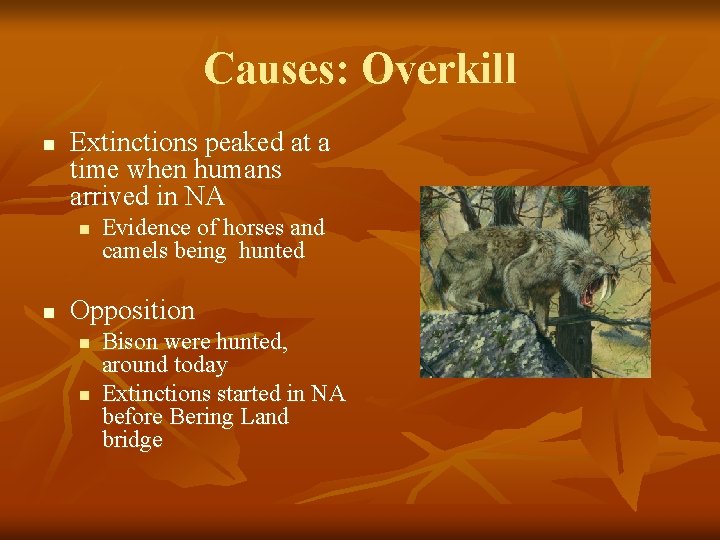 Causes: Overkill

- Extinctions peaked at a time when humans arrived in NA
  - Evidence of horses and camels being hunted

- Opposition
  - Bison were hunted, around today
  - Extinctions started in NA before Bering Land bridge